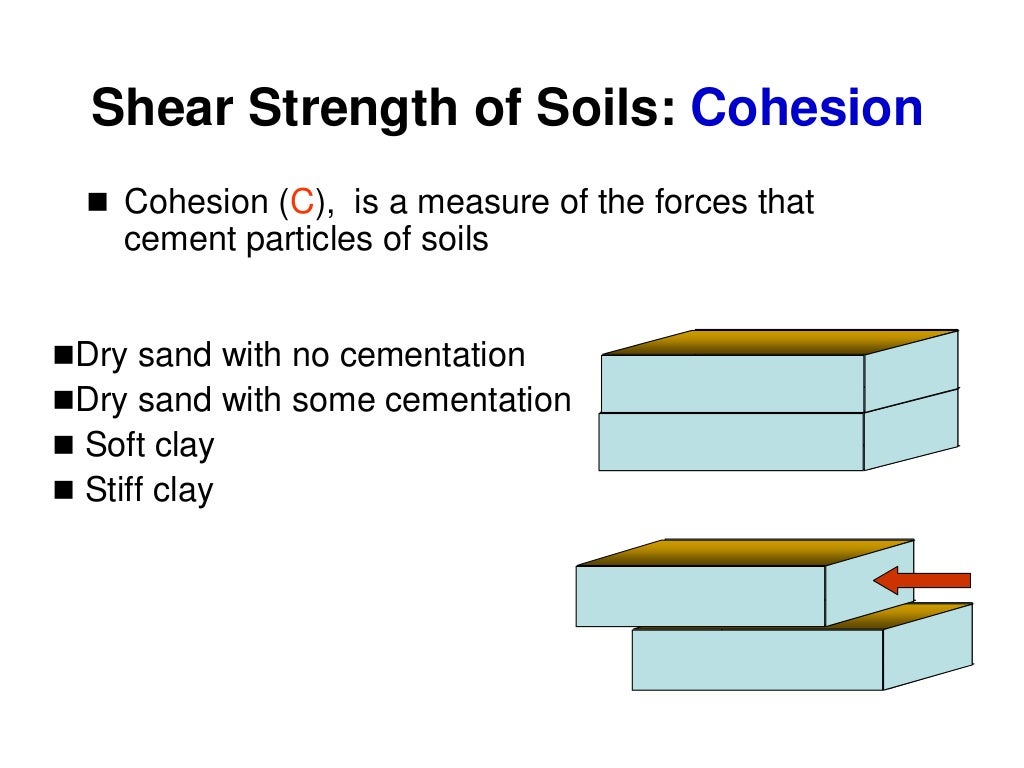 Shear Strength of Soils: Cohesion

■ Cohesion (C), is a measure of the forces that cement particles of soils

■Dry sand with no cementation
■Dry sand with some cementation
■ Soft clay
■ Stiff clay